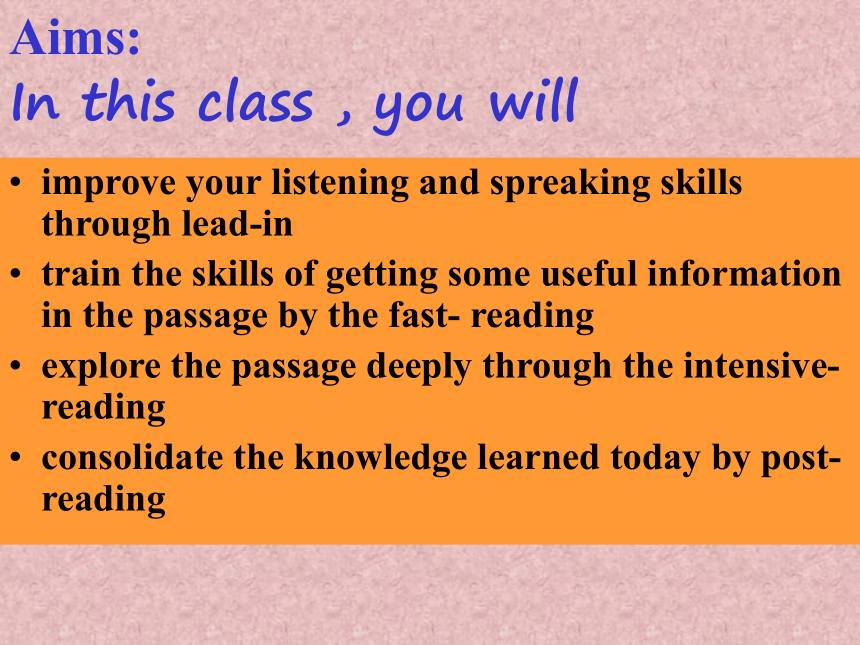 Aims:
In this class , you will

• improve your listening and spreaking skills through lead-in
• train the skills of getting some useful information in the passage by the fast- reading
• explore the passage deeply through the intensive-reading
• consolidate the knowledge learned today by post-reading